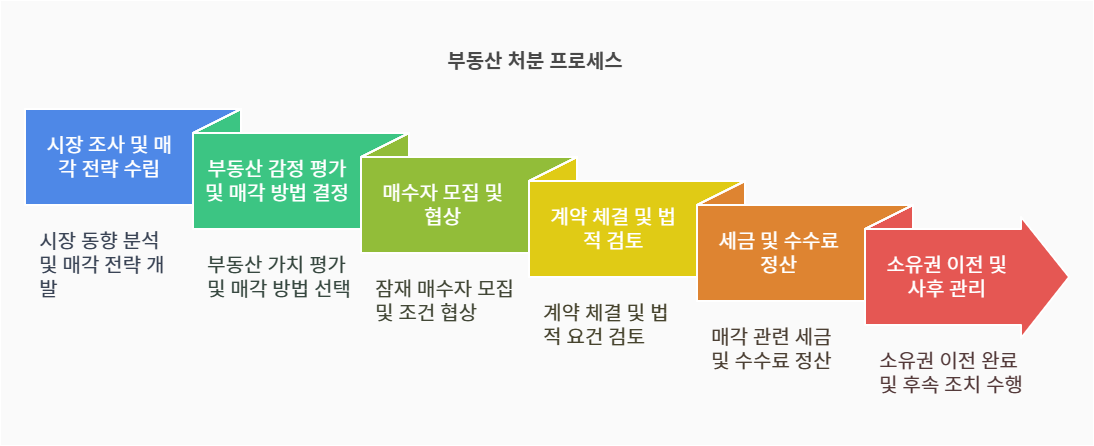 부동산 처분 프로세스

시장 조사 및 매각 전략 수립

시장 동향 분석 및 매각 전략 개발

부동산 감정 평가 및 매각 방법 결정

부동산 가치 평가 및 매각 방법 선택

매수자 모집 및 협상

잠재 매수자 모집 및 조건 협상

계약 체결 및 법적 검토

계약 체결 및 법적 요건 검토

세금 및 수수료 정산

매각 관련 세금 및 수수료 정산

소유권 이전 및 사후 관리

소유권 이전 완료 및 후속 조치 수행